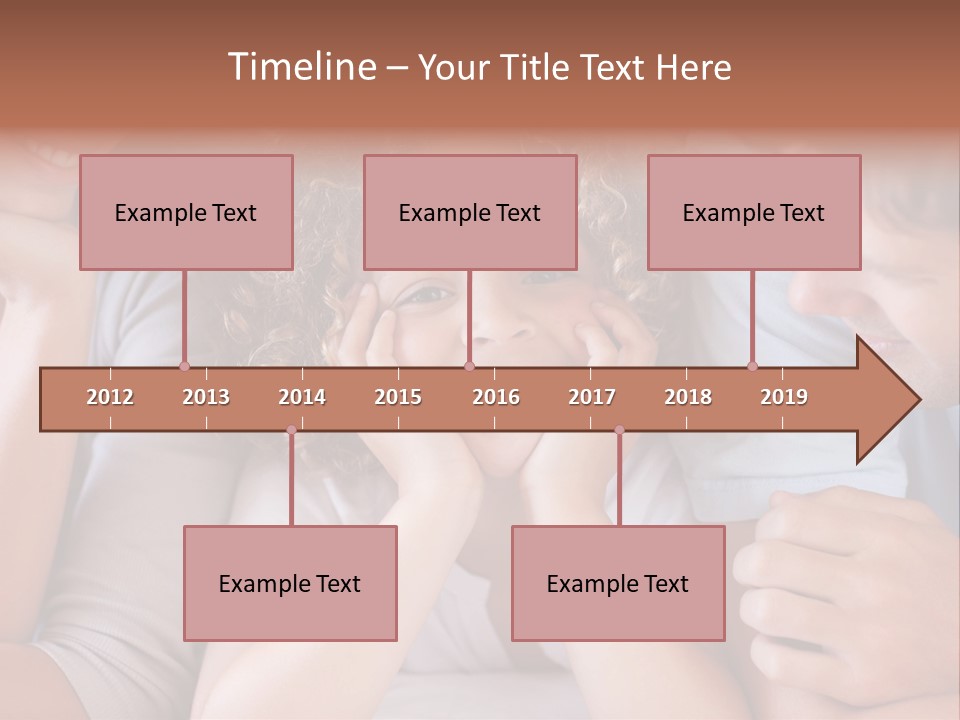 Timeline – Your Title Text Here

Example Text

Example Text

Example Text

2012 2013 2014 2015 2016 2017 2018 2019

Example Text

Example Text